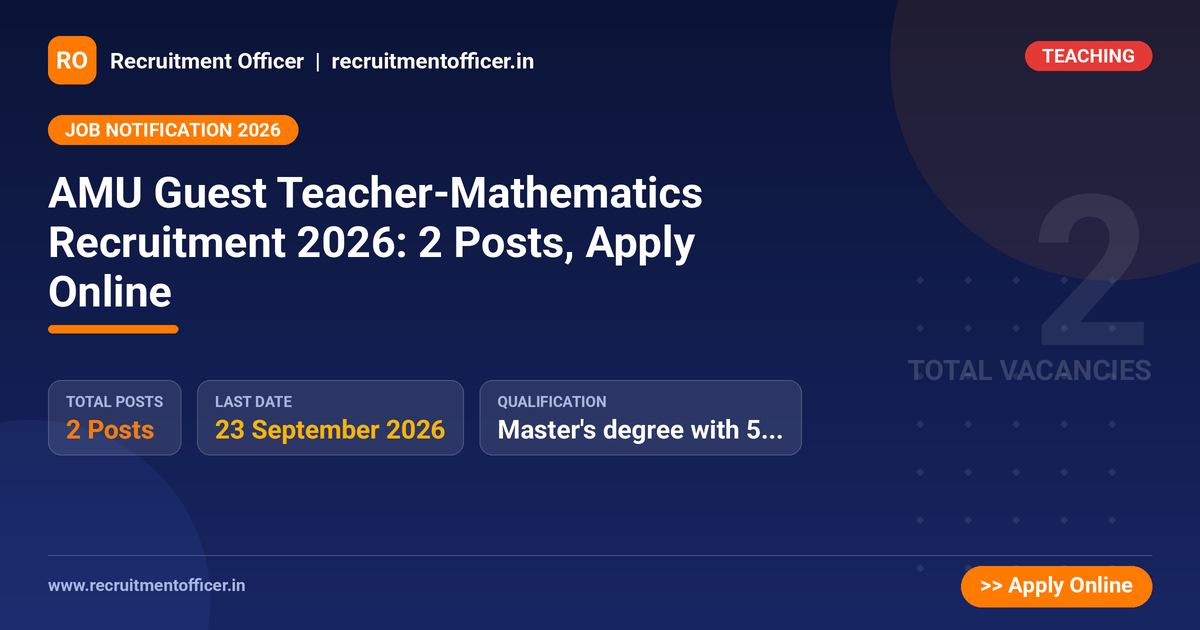 RO Recruitment Officer | recruitmentofficer.in

TEACHING

JOB NOTIFICATION 2026

AMU Guest Teacher-Mathematics Recruitment 2026: 2 Posts, Apply Online

2
TOTAL VACANCIES

TOTAL POSTS
2 Posts

LAST DATE
23 September 2026

QUALIFICATION
Master's degree with 5...

www.recruitmentofficer.in

>> Apply Online